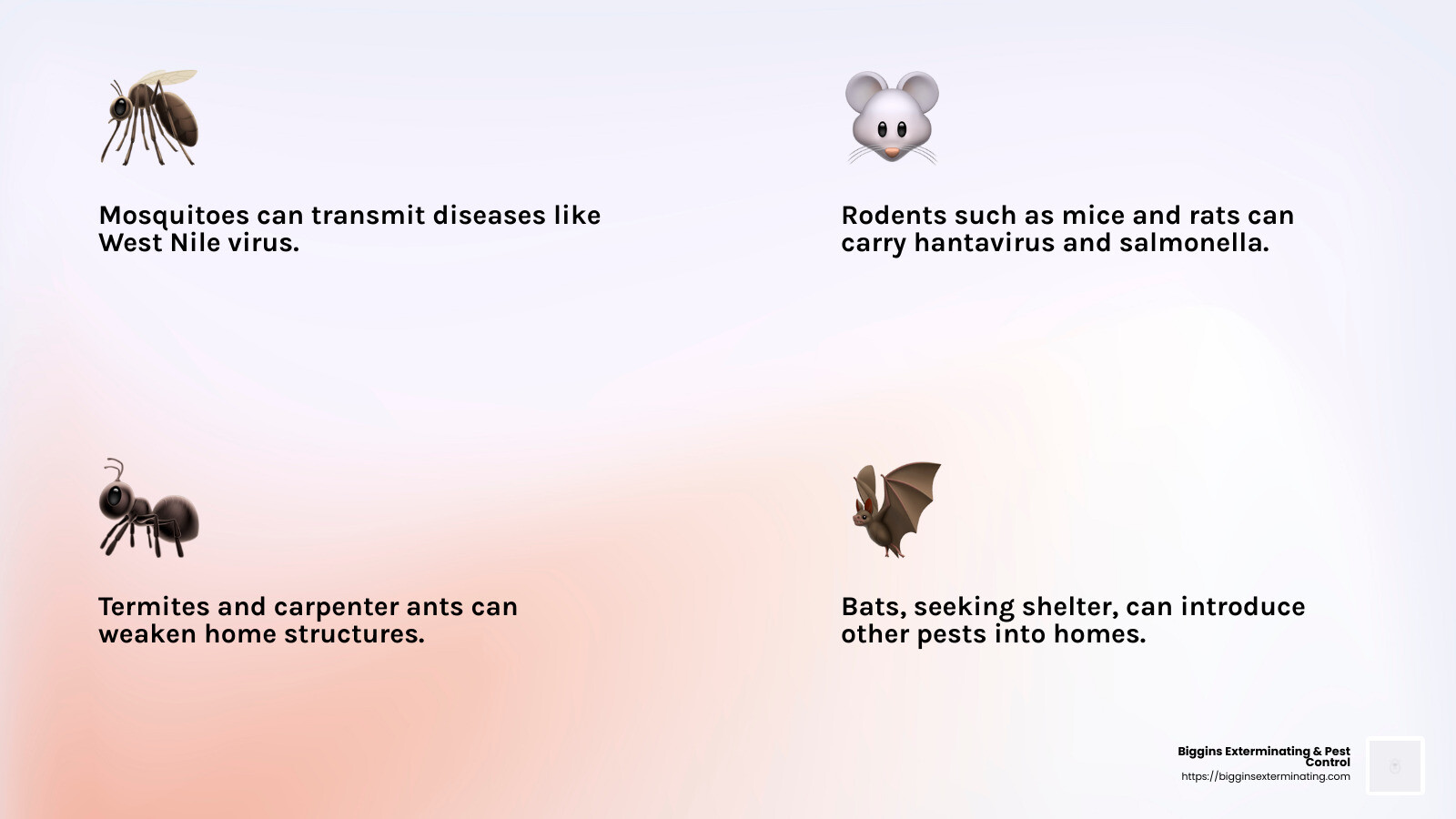 Mosquitoes can transmit diseases like West Nile virus.

Rodents such as mice and rats can carry hantavirus and salmonella.

Termites and carpenter ants can weaken home structures.

Bats, seeking shelter, can introduce other pests into homes.

Biggins Exterminating & Pest Control
https://bigginsexterminating.com